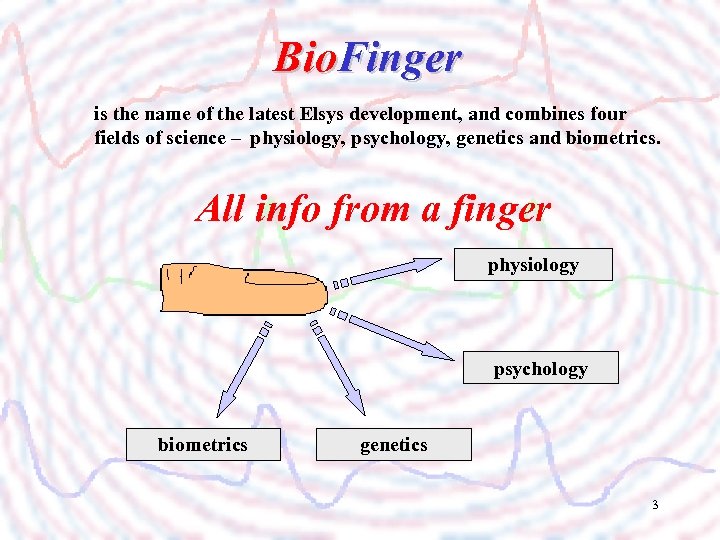 BioFinger

is the name of the latest Elsys development, and combines four fields of science – physiology, psychology, genetics and biometrics.

All info from a finger

physiology

psychology

biometrics

genetics

3